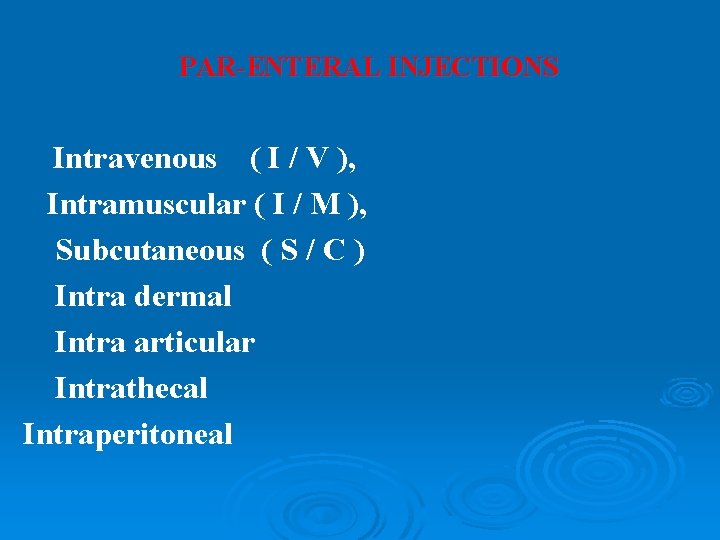 PAR-ENTERAL INJECTIONS

Intravenous ( I / V ),
Intramuscular ( I / M ),
Subcutaneous ( S / C )
Intra dermal
Intra articular
Intrathecal
Intraperitoneal